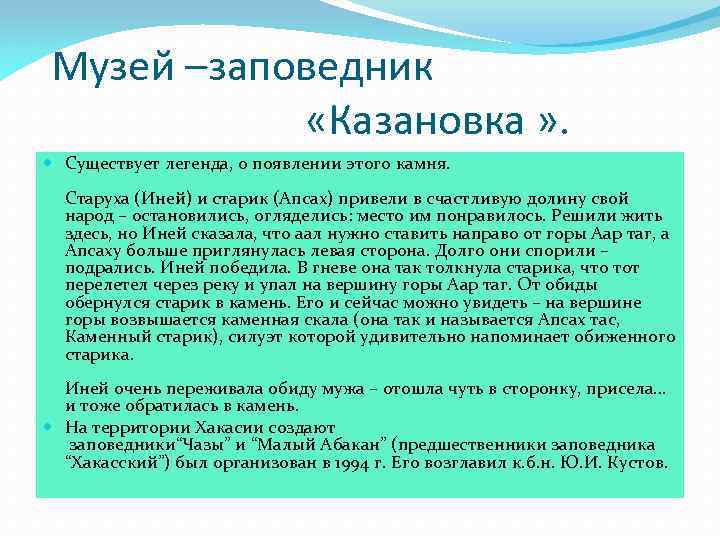 Музей –заповедник «Казановка ».

Существует легенда, о появлении этого камня.

Старуха (Иней) и старик (Апсах) привели в счастливую долину свой народ – остановились, огляделись: место им понравилось. Решили жить здесь, но Иней сказала, что аал нужно ставить направо от горы Аар таг, а Апсаху больше приглянулась левая сторона. Долго они спорили – подрались. Иней победила. В гневе она так толкнула старика, что тот перелетел через реку и упал на вершину горы Аар таг. От обиды обернулся старик в камень. Его и сейчас можно увидеть – на вершине горы возвышается каменная скала (она так и называется Апсах тас, Каменный старик), силуэт которой удивительно напоминает обиженного старика.

Иней очень переживала обиду мужа – отошла чуть в сторонку, присела... и тоже обратилась в камень.

На территории Хакасии создают заповедники“Чазы” и “Малый Абакан” (предшественники заповедника “Хакасский”) был организован в 1994 г. Его возглавил к.б.н. Ю.И. Кустов.